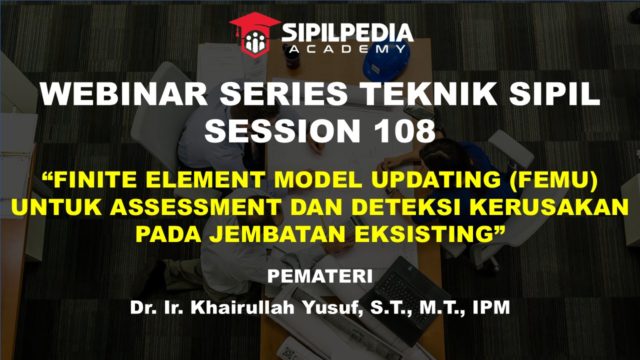 SIPILPEDIA
ACADEMY

WEBINAR SERIES TEKNIK SIPIL
SESSION 108

“FINITE ELEMENT MODEL UPDATING (FEMU) UNTUK ASSESSMENT DAN DETEKSI KERUSAKAN PADA JEMBATAN EKSISTING”

PEMATERI

Dr. Ir. Khairullah Yusuf, S.T., M.T., IPM